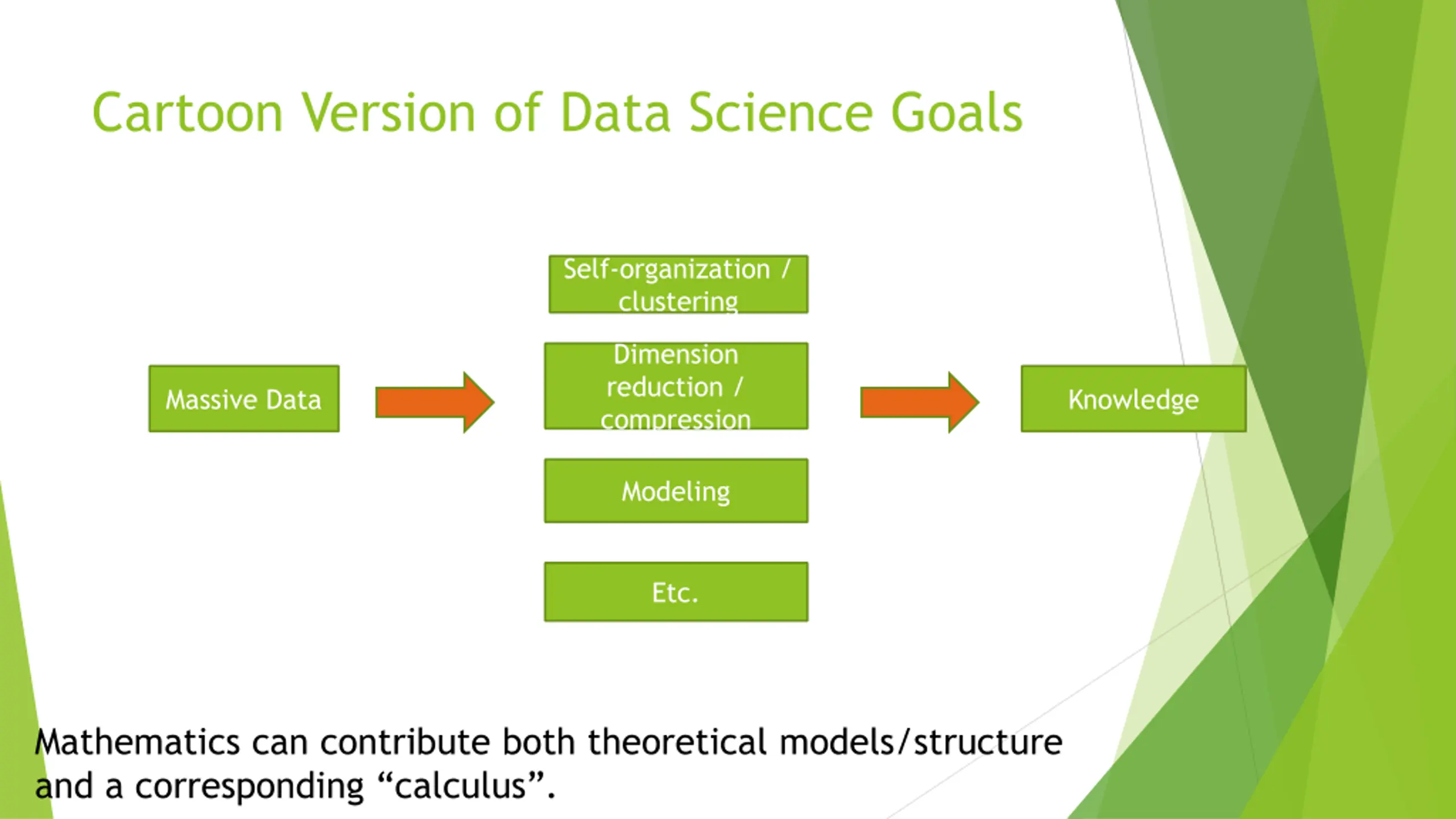 Cartoon Version of Data Science Goals

Massive Data

Self-organization / clustering

Dimension reduction / compression

Modeling

Etc.

Knowledge

Mathematics can contribute both theoretical models/structure and a corresponding “calculus”.